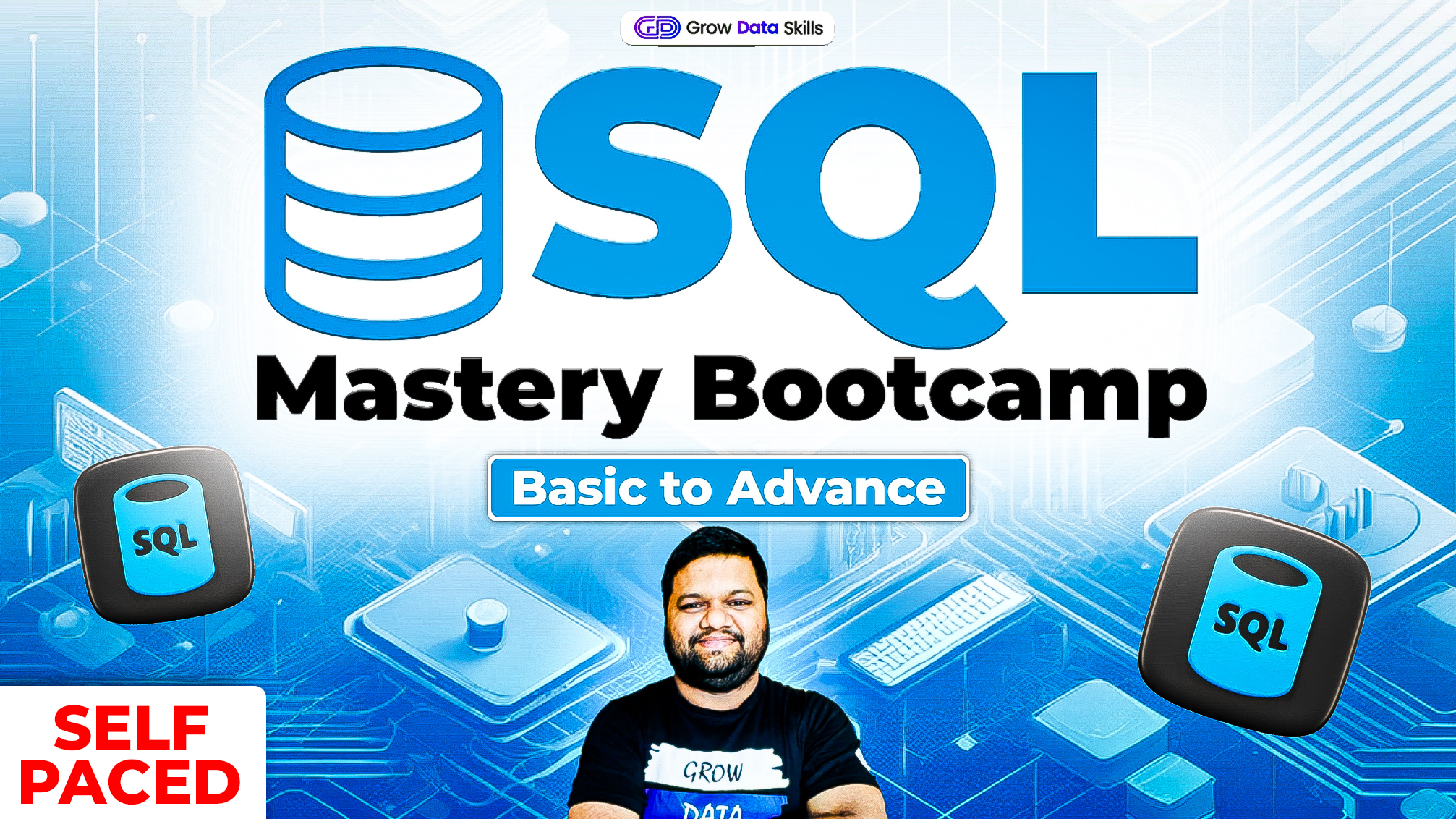 Grow Data Skills

SQL

Mastery Bootcamp

Basic to Advance

SQL

SQL

SELF
PACED

GROW
DATA